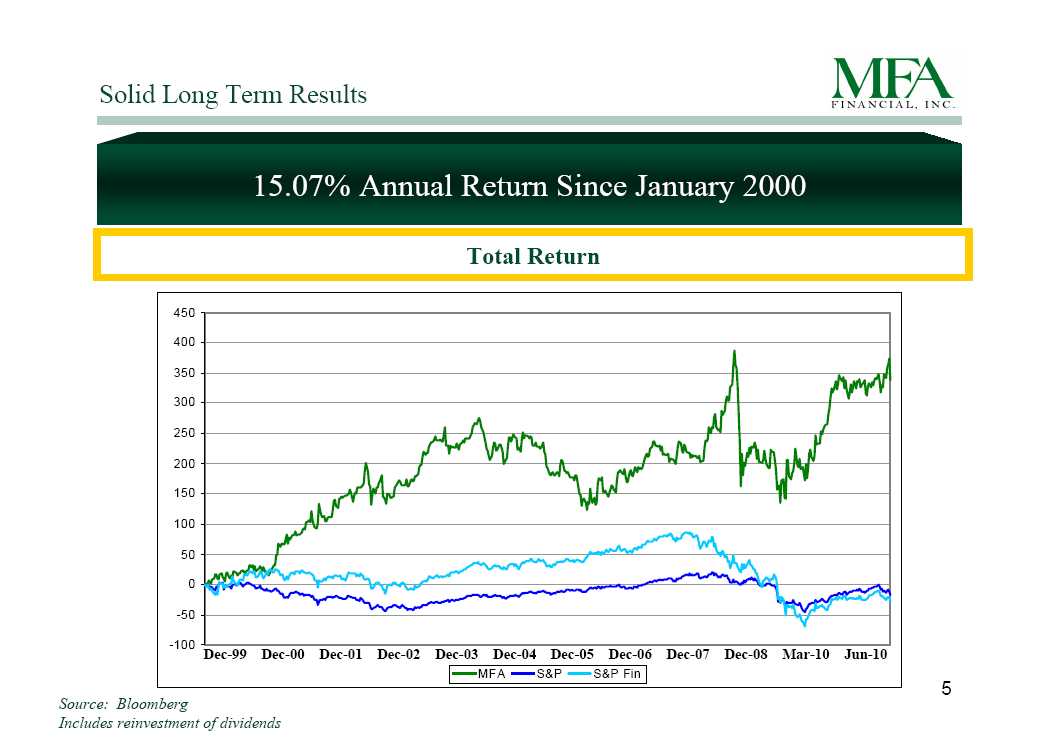 Solid Long Term Results

MFA
FINANCIAL, INC.

15.07% Annual Return Since January 2000

Total Return

450
400
350
300
250
200
150
100
50
0
-50
-100

Dec-99 Dec-00 Dec-01 Dec-02 Dec-03 Dec-04 Dec-05 Dec-06 Dec-07 Dec-08 Mar-10 Jun-10

MFA S&P S&P Fin

5

Source: Bloomberg
Includes reinvestment of dividends